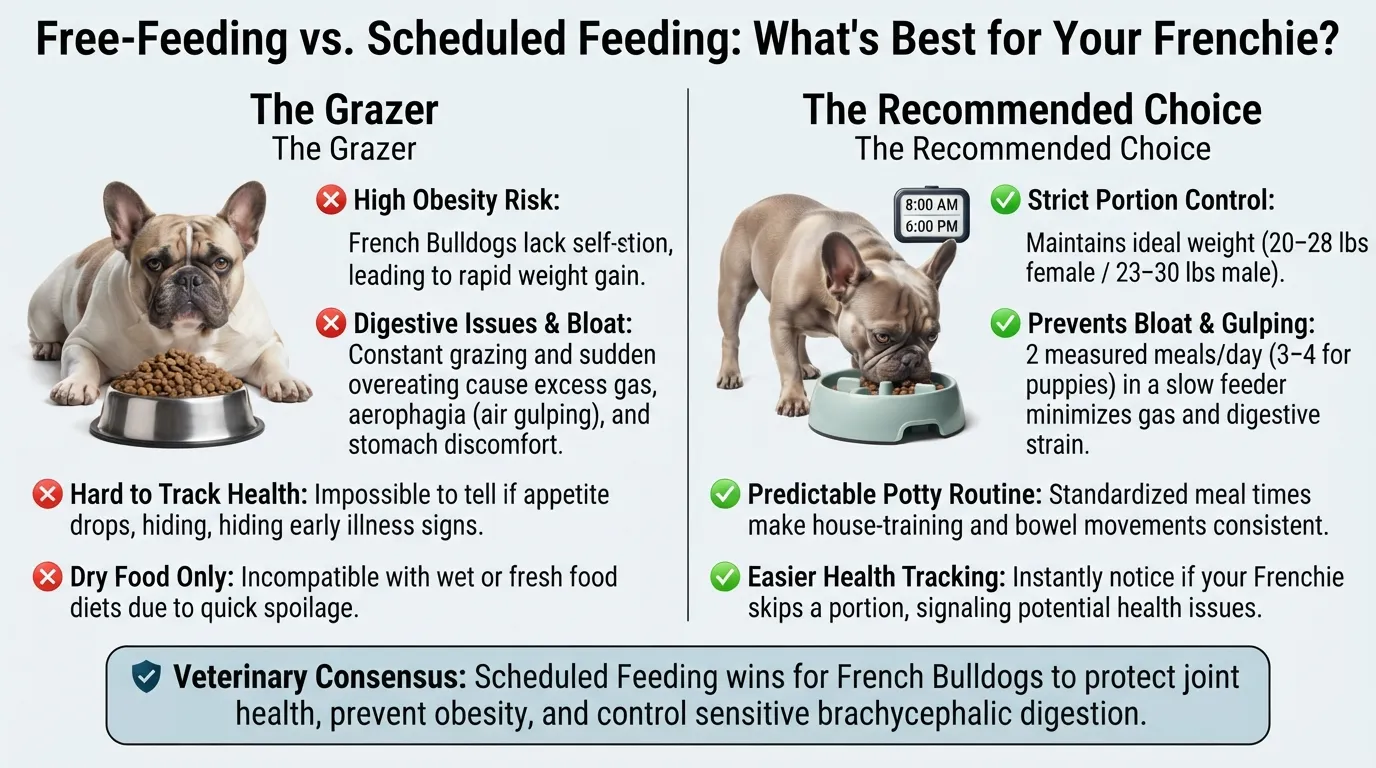 Free-Feeding vs. Scheduled Feeding: What's Best for Your Frenchie?

The Grazer
The Grazer

High Obesity Risk:
French Bulldogs lack self-stion, leading to rapid weight gain.

Digestive Issues & Bloat:
Constant grazing and sudden overeating cause excess gas, aerophagia (air gulping), and stomach discomfort.

Hard to Track Health: Impossible to tell if appetite drops, hiding, hiding early illness signs.

Dry Food Only: Incompatible with wet or fresh food diets due to quick spoilage.

The Recommended Choice
The Recommended Choice

8:00 AM
6:00 PM

Strict Portion Control:
Maintains ideal weight (20–28 lbs female / 23–30 lbs male).

Prevents Bloat & Gulping:
2 measured meals/day (3–4 for puppies) in a slow feeder minimizes gas and digestive strain.

Predictable Potty Routine: Standardized meal times make house-training and bowel movements consistent.

Easier Health Tracking: Instantly notice if your Frenchie skips a portion, signaling potential health issues.

Veterinary Consensus: Scheduled Feeding wins for French Bulldogs to protect joint health, prevent obesity, and control sensitive brachycephalic digestion.